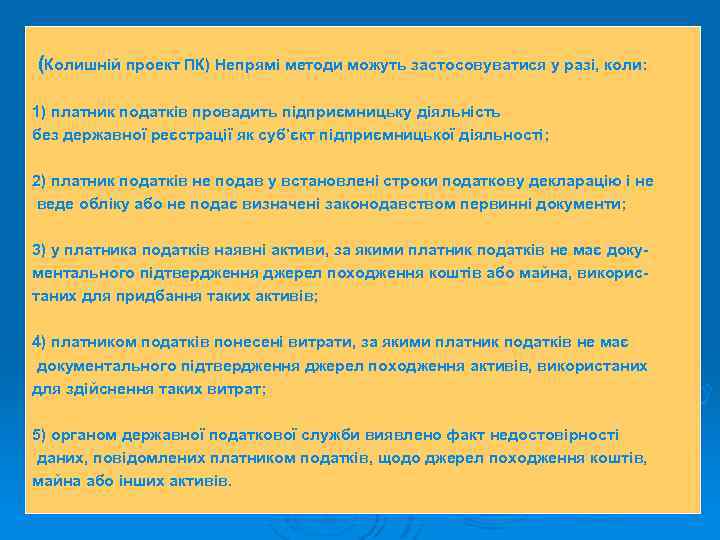 (Колишній проект ПК) Непрямі методи можуть застосовуватися у разі, коли:

1) платник податків провадить підприємницьку діяльність без державної реєстрації як суб'єкт підприємницької діяльності;

2) платник податків не подав у встановлені строки податкову декларацію і не веде обліку або не подає визначені законодавством первинні документи;

3) у платника податків наявні активи, за якими платник податків не має документального підтвердження джерел походження коштів або майна, використаних для придбання таких активів;

4) платником податків понесені витрати, за якими платник податків не має документального підтвердження джерел походження активів, використаних для здійснення таких витрат;

5) органом державної податкової служби виявлено факт недостовірності даних, повідомлених платником податків, щодо джерел походження коштів, майна або інших активів.